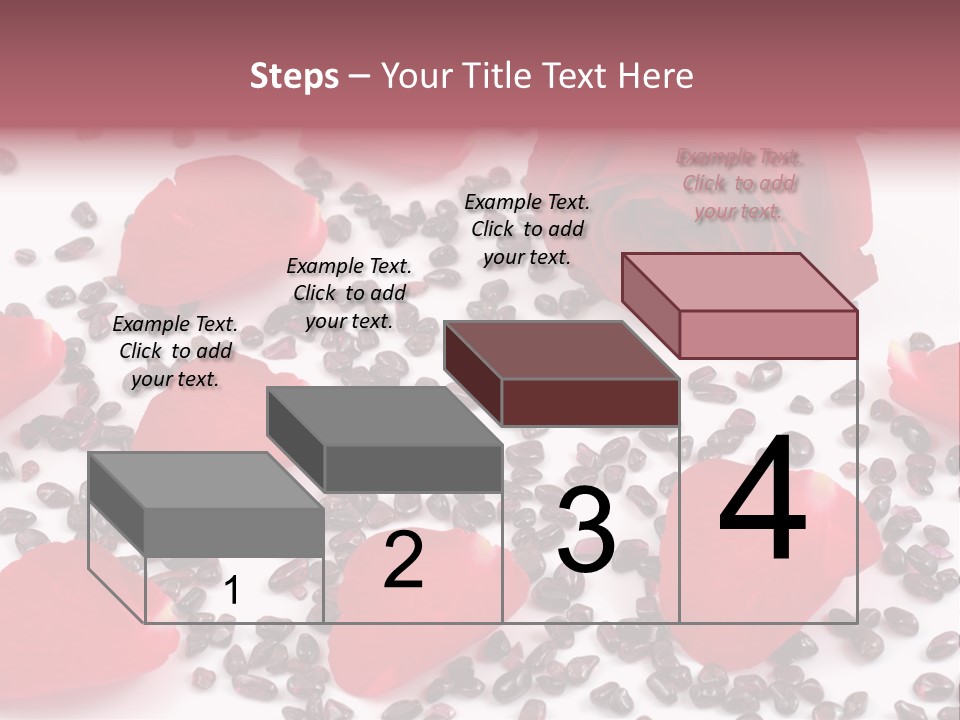 Steps – Your Title Text Here

Example Text. Click to add your text.

Example Text. Click to add your text.

Example Text. Click to add your text.

Example Text. Click to add your text.

1

2

3

4